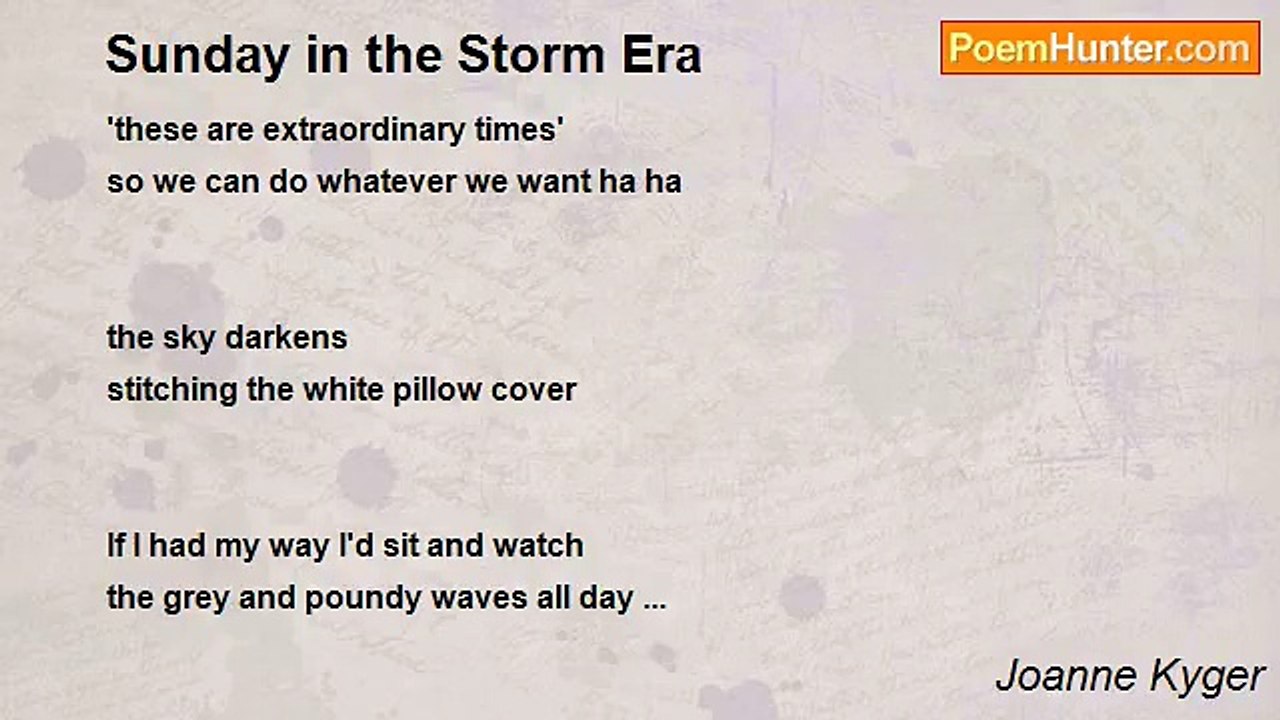 Sunday in the Storm Era

PoemHunter.com

'these are extraordinary times'
so we can do whatever we want ha ha

the sky darkens
stitching the white pillow cover

If I had my way I'd sit and watch
the grey and poundy waves all day ...

Joanne Kyger